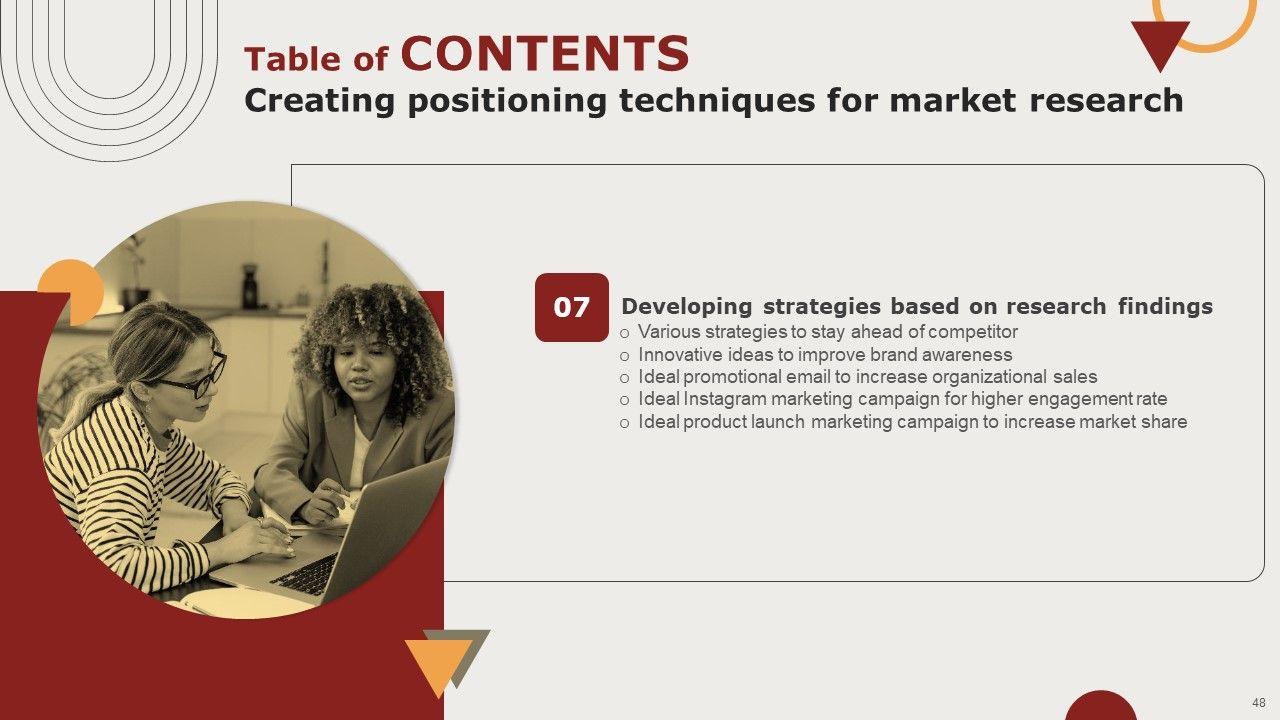 Table of CONTENTS
Creating positioning techniques for market research

07 Developing strategies based on research findings
o Various strategies to stay ahead of competitor
o Innovative ideas to improve brand awareness
o Ideal promotional email to increase organizational sales
o Ideal Instagram marketing campaign for higher engagement rate
o Ideal product launch marketing campaign to increase market share

48